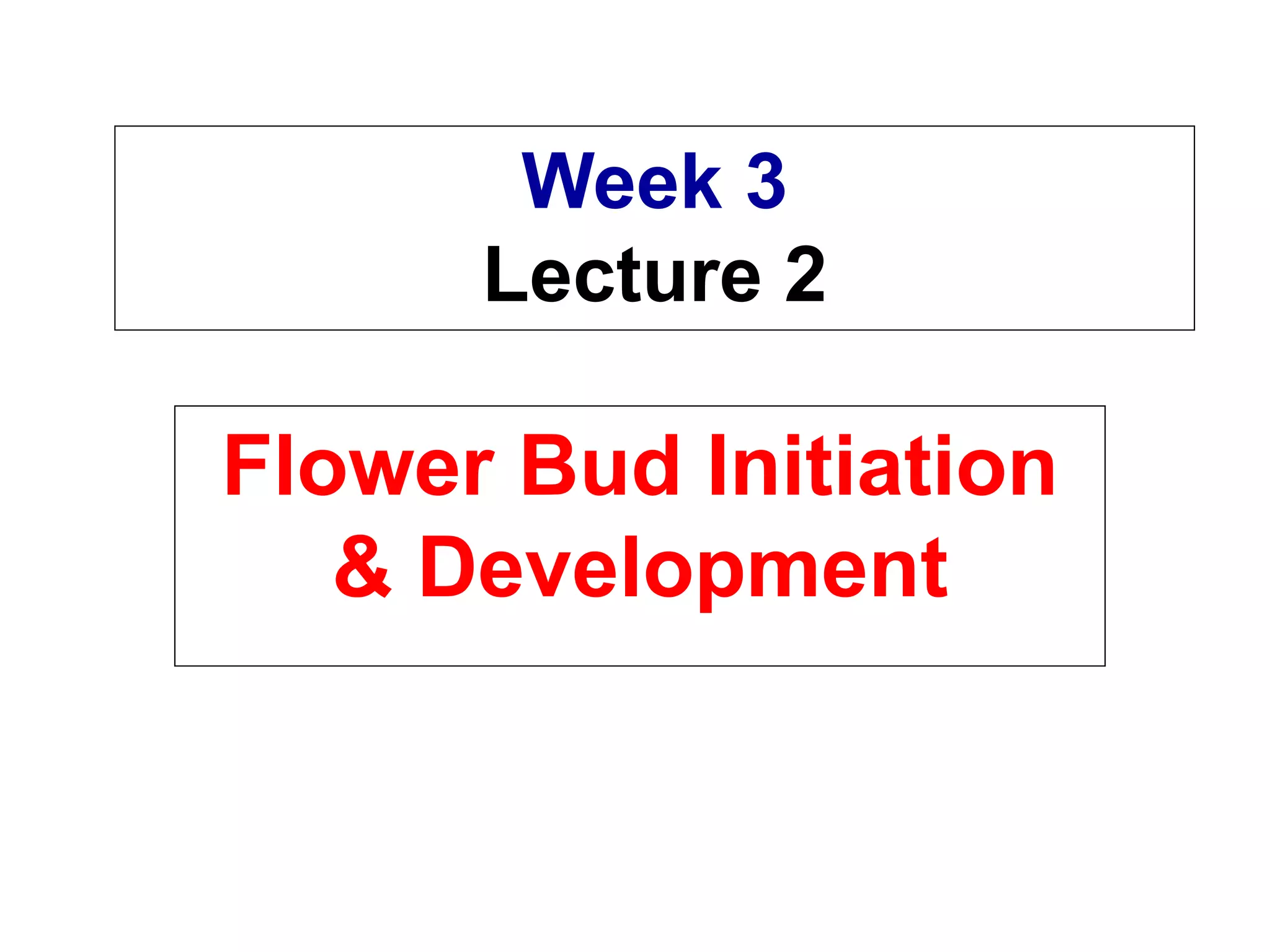 Week 3
Lecture 2

Flower Bud Initiation & Development